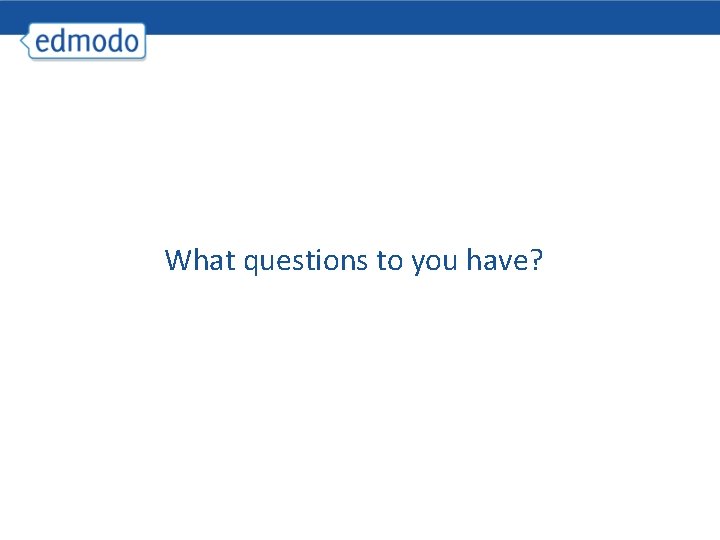 edmodo

What questions to you have?